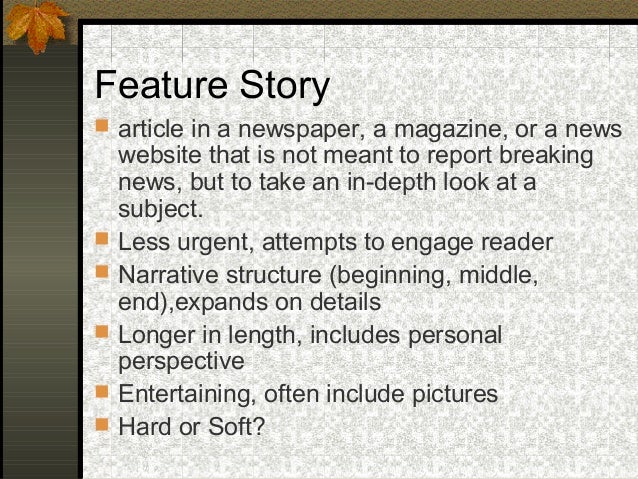 Feature Story

- article in a newspaper, a magazine, or a news website that is not meant to report breaking news, but to take an in-depth look at a subject.
- Less urgent, attempts to engage reader
- Narrative structure (beginning, middle, end),expands on details
- Longer in length, includes personal perspective
- Entertaining, often include pictures
- Hard or Soft?